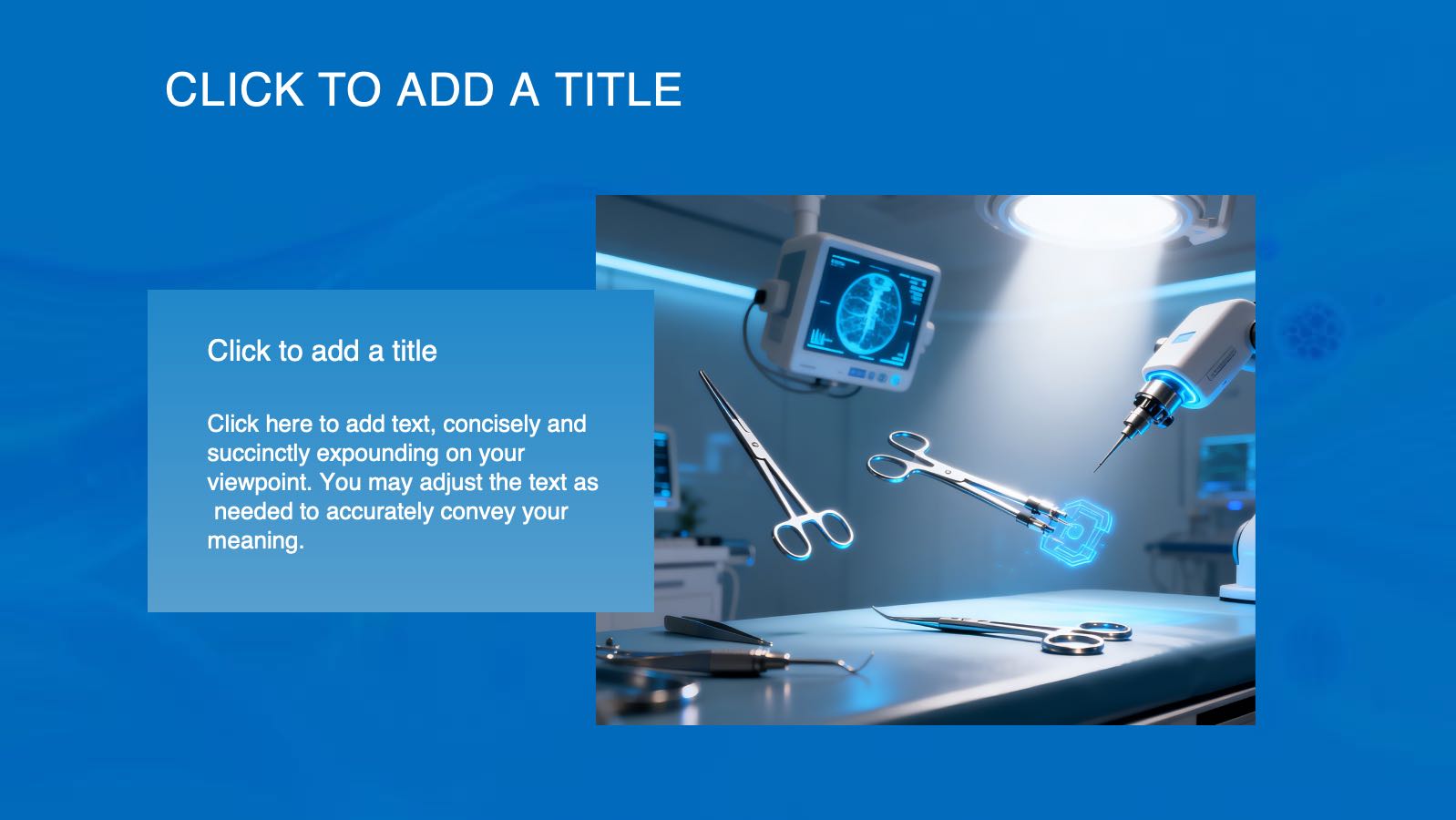 CLICK TO ADD A TITLE

Click to add a title

Click here to add text, concisely and succinctly expounding on your viewpoint. You may adjust the text as needed to accurately convey your meaning.